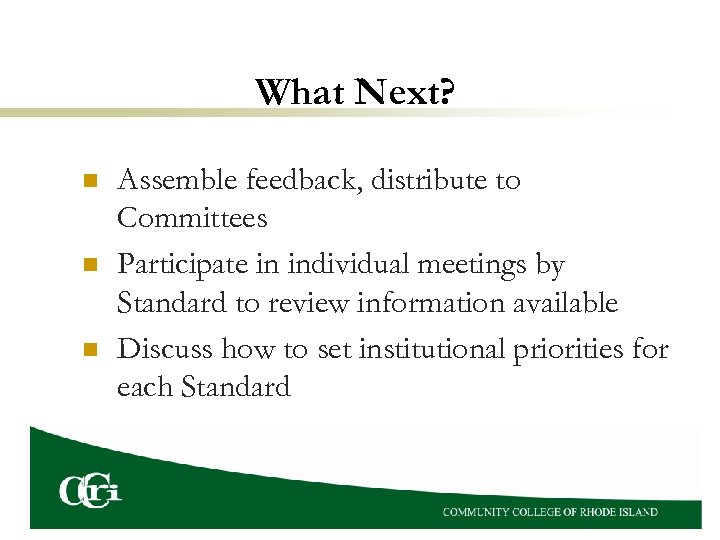 What Next?

- Assemble feedback, distribute to Committees
- Participate in individual meetings by Standard to review information available
- Discuss how to set institutional priorities for each Standard

CCRI

COMMUNITY COLLEGE OF RHODE ISLAND